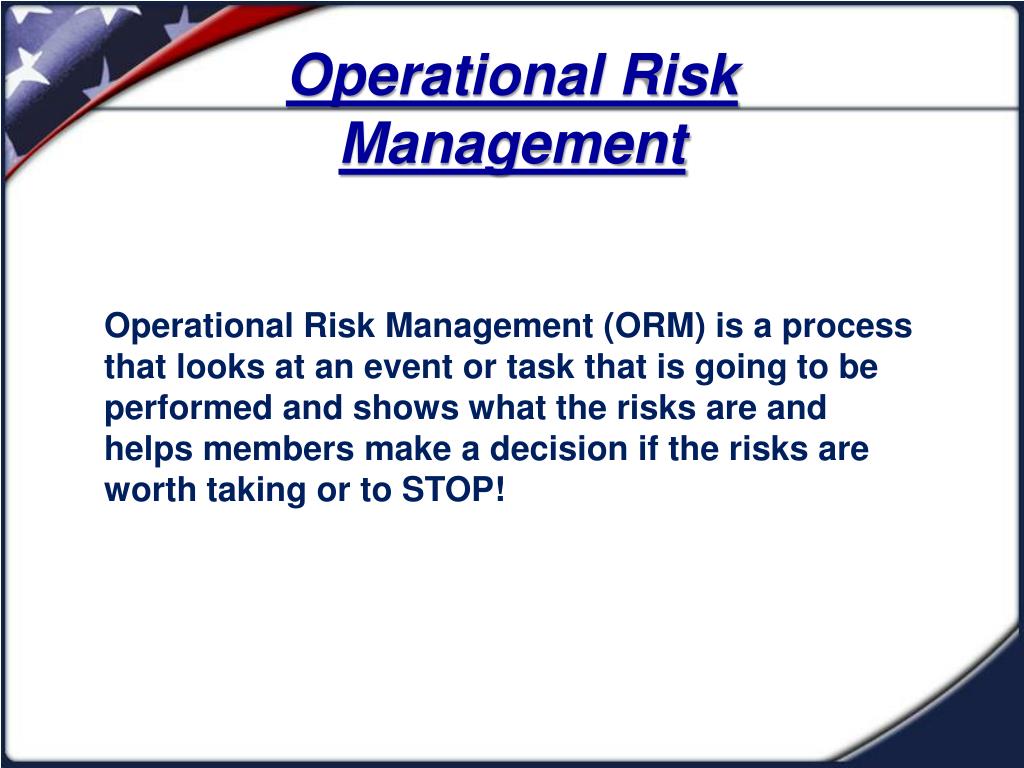 Operational Risk Management

Operational Risk Management (ORM) is a process that looks at an event or task that is going to be performed and shows what the risks are and helps members make a decision if the risks are worth taking or to STOP!